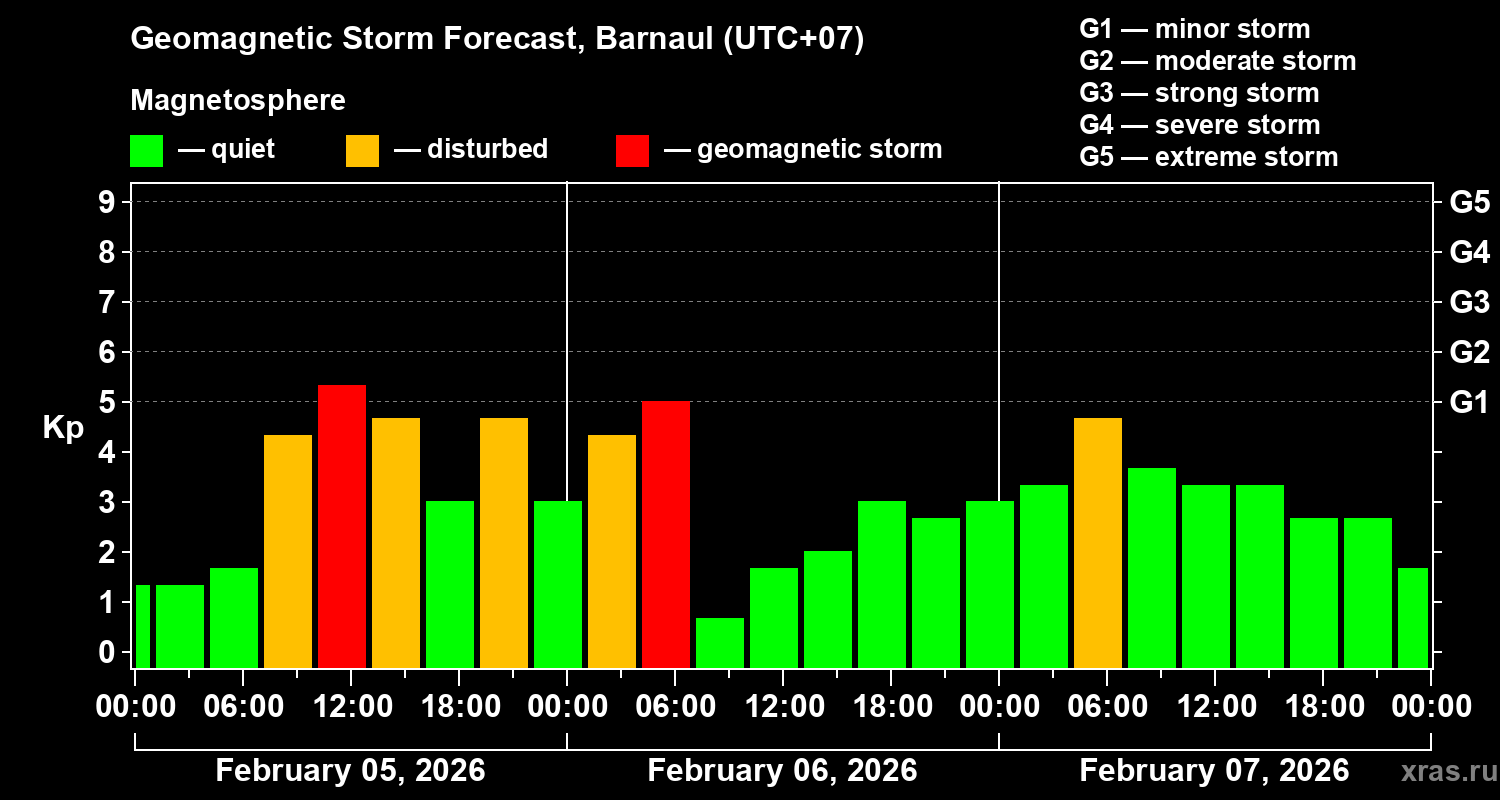 Geomagnetic Storm Forecast, Barnaul (UTC+07)

Magnetosphere

— quiet — disturbed — geomagnetic storm

G1 — minor storm
G2 — moderate storm
G3 — strong storm
G4 — severe storm
G5 — extreme storm

Kp

9
8
7
6
5
4
3
2
1
0

G5
G4
G3
G2
G1

00:00 06:00 12:00 18:00 00:00 06:00 12:00 18:00 00:00 06:00 12:00 18:00 00:00

February 05, 2026
February 06, 2026
February 07, 2026

xras.ru